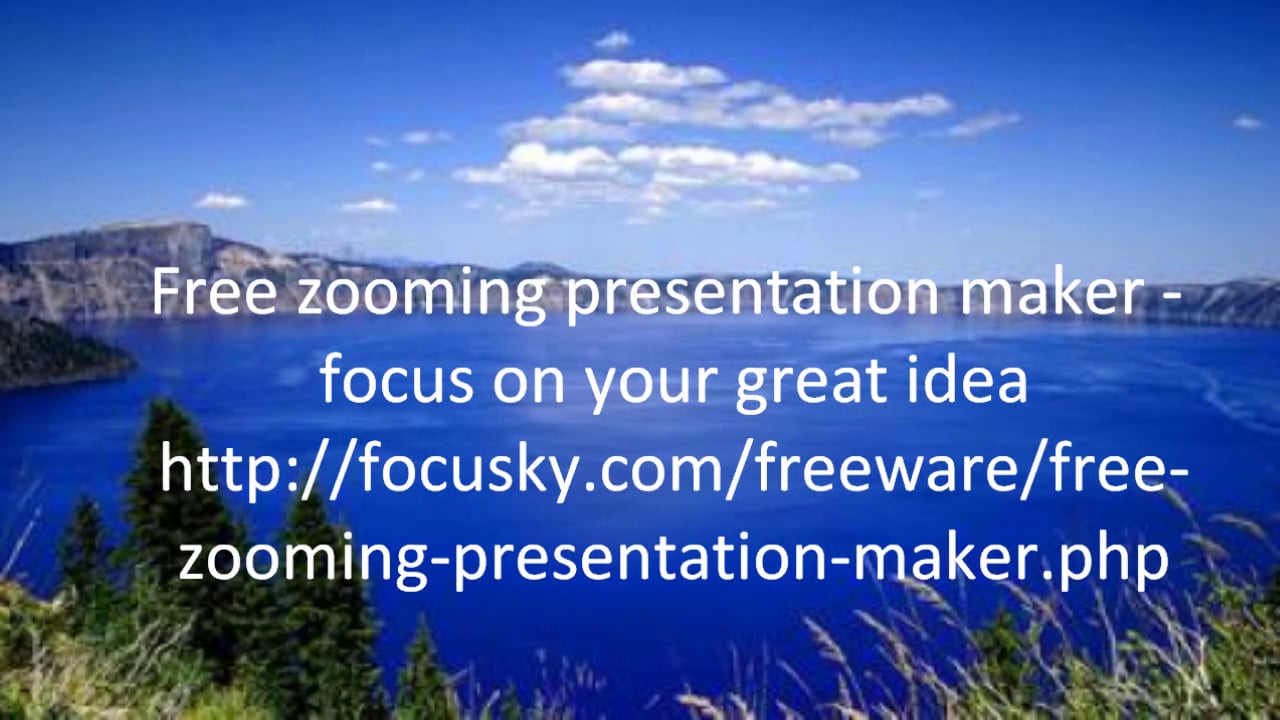 Free zooming presentation maker - focus on your great idea http://focusky.com/freeware/free-zooming-presentation-maker.php